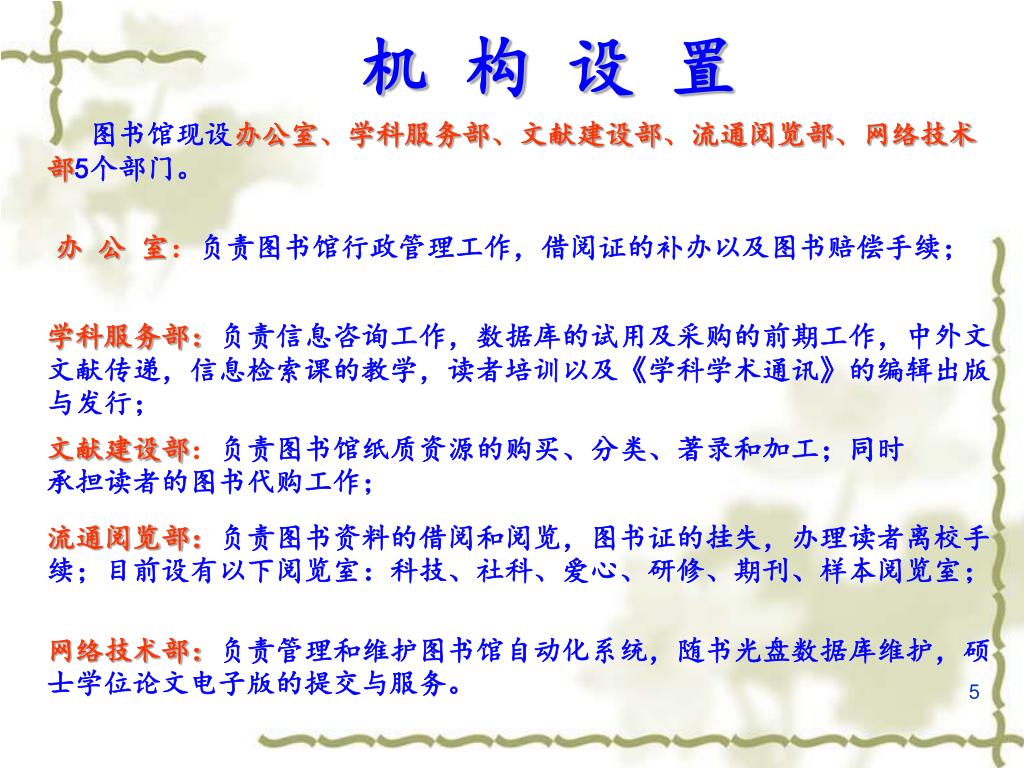 机 构 设 置

图书馆现设办公室、学科服务部、文献建设部、流通阅览部、网络技术部5个部门。

办 公 室：负责图书馆行政管理工作，借阅证的补办以及图书赔偿手续；

学科服务部：负责信息咨询工作，数据库的试用及采购的前期工作，中外文文献传递，信息检索课的教学，读者培训以及《学科学术通讯》的编辑出版与发行；

文献建设部：负责图书馆纸质资源的购买、分类、著录和加工；同时承担读者的图书代购工作；

流通阅览部：负责图书资料的借阅和阅览，图书证的挂失，办理读者离校手续；目前设有以下阅览室：科技、社科、爱心、研修、期刊、样本阅览室；

网络技术部：负责管理和维护图书馆自动化系统，随书光盘数据库维护，硕士学位论文电子版的提交与服务。

5